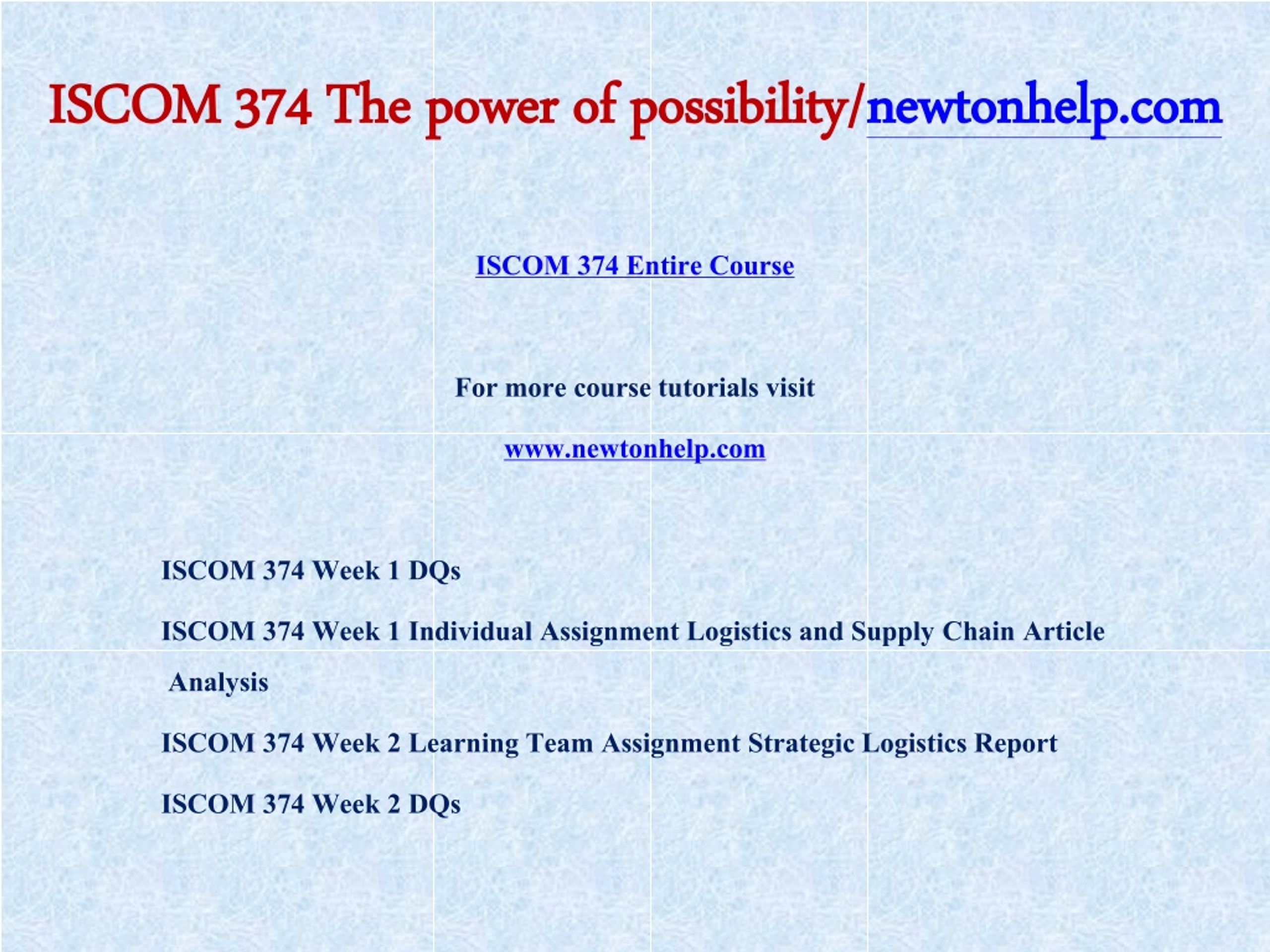 ISCOM 374 The power of possibility/newtonhelp.com

ISCOM 374 Entire Course

For more course tutorials visit

www.newtonhelp.com

ISCOM 374 Week 1 DQs

ISCOM 374 Week 1 Individual Assignment Logistics and Supply Chain Article Analysis

ISCOM 374 Week 2 Learning Team Assignment Strategic Logistics Report

ISCOM 374 Week 2 DQs